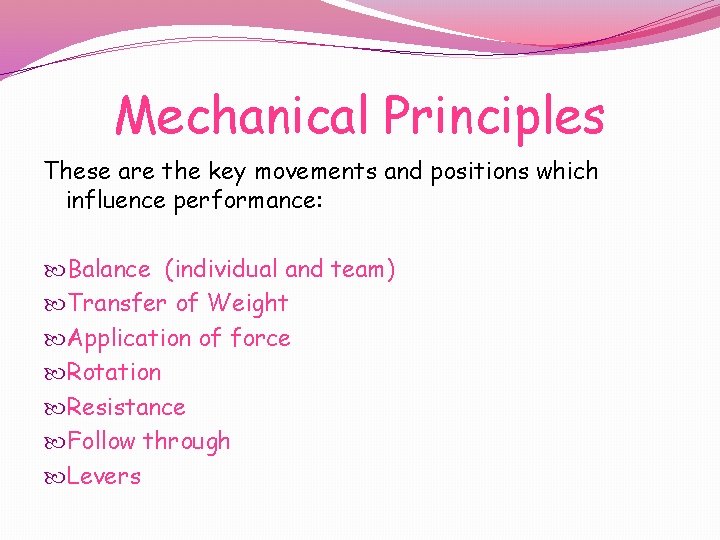 Mechanical Principles

These are the key movements and positions which influence performance:

Balance (individual and team)
Transfer of Weight
Application of force
Rotation
Resistance
Follow through
Levers